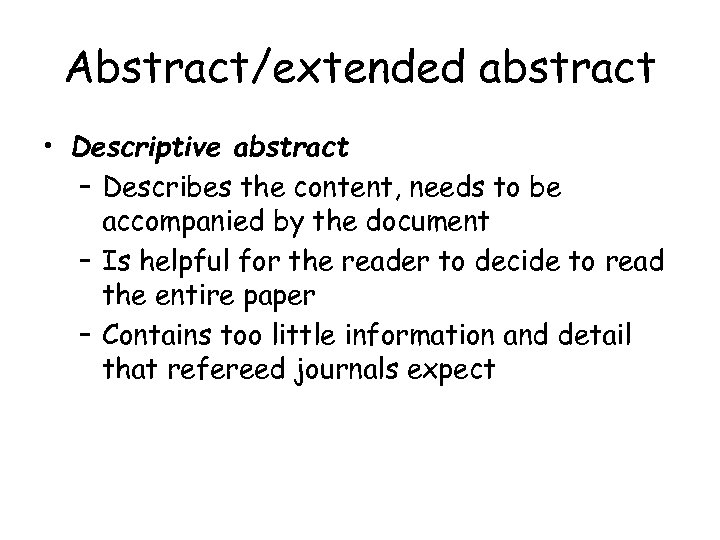 Abstract/extended abstract

• Descriptive abstract
  – Describes the content, needs to be accompanied by the document
  – Is helpful for the reader to decide to read the entire paper
  – Contains too little information and detail that refereed journals expect